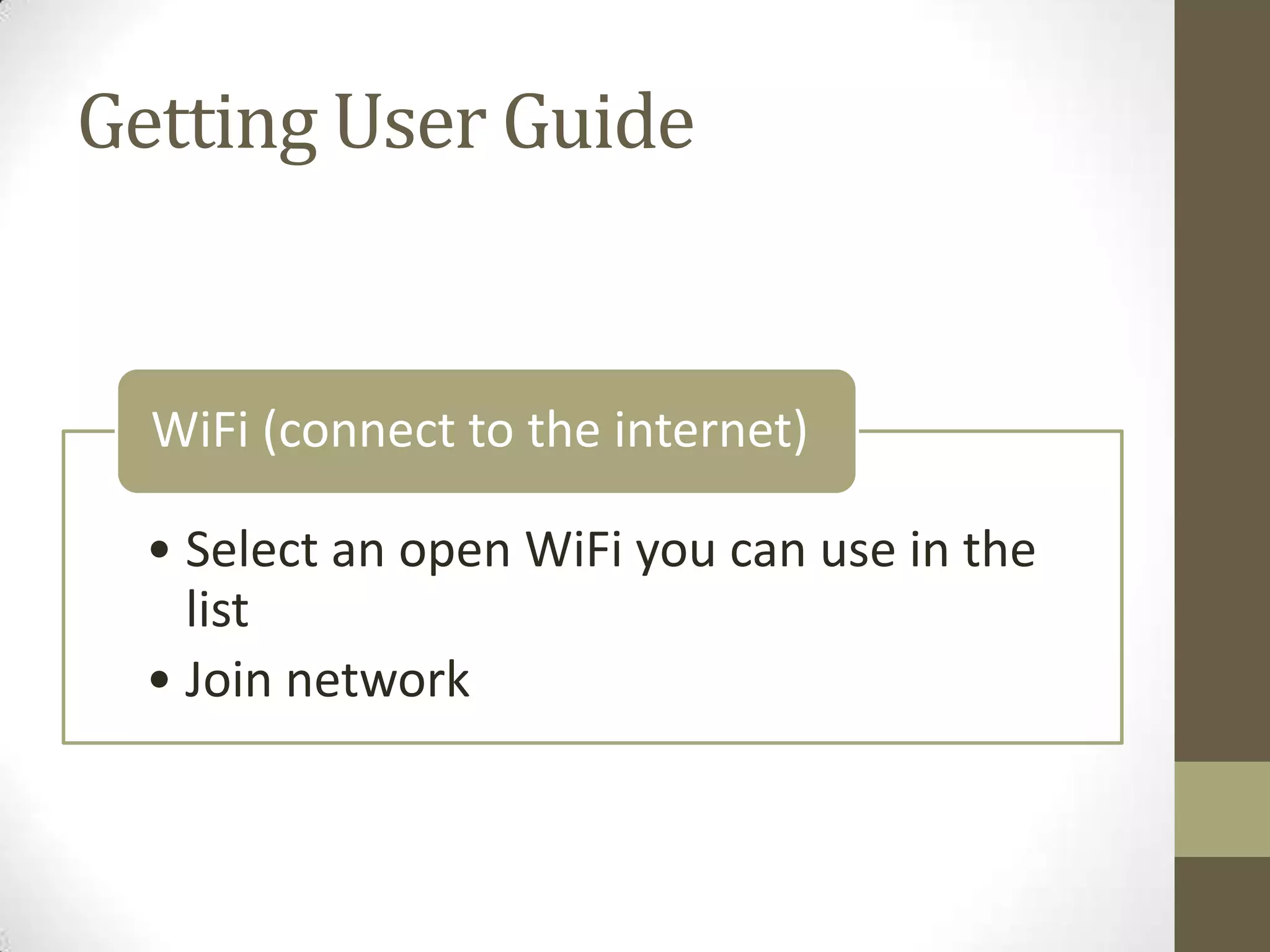 Getting User Guide

WiFi (connect to the internet)

• Select an open WiFi you can use in the list
• Join network